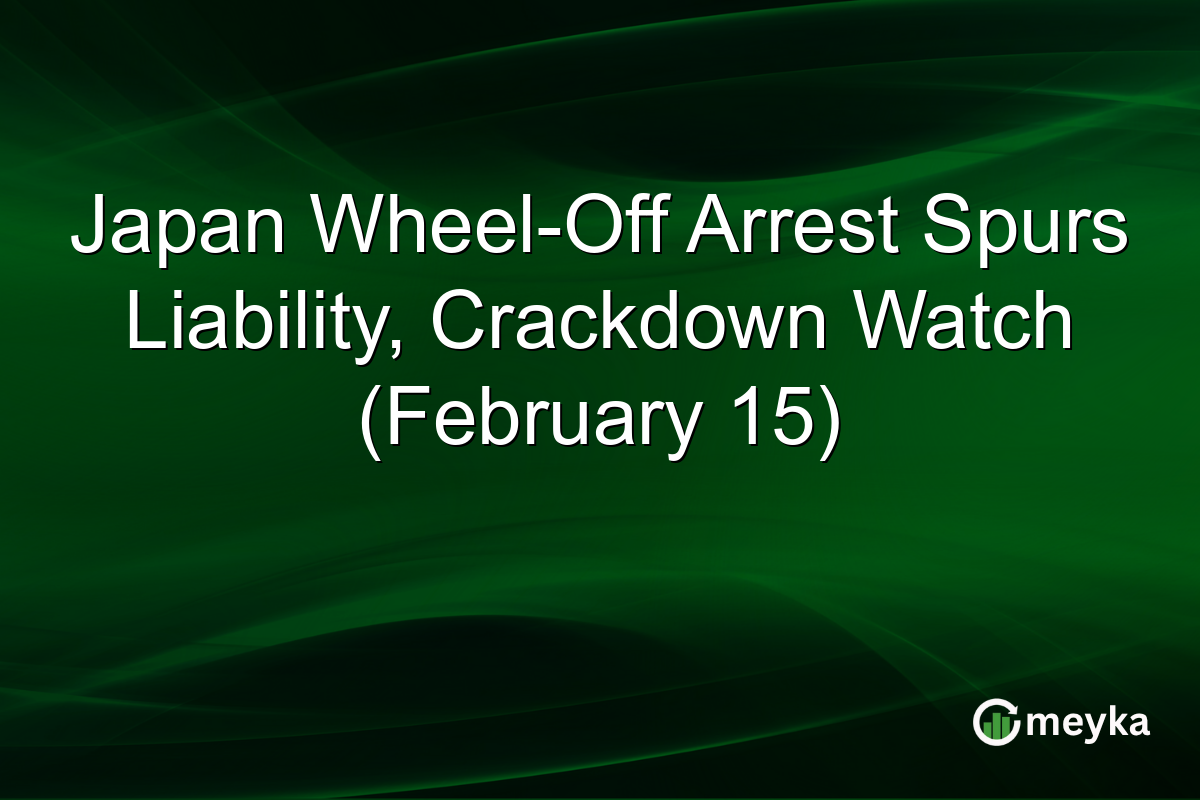 Japan Wheel-Off Arrest Spurs Liability, Crackdown Watch (February 15)

meyka